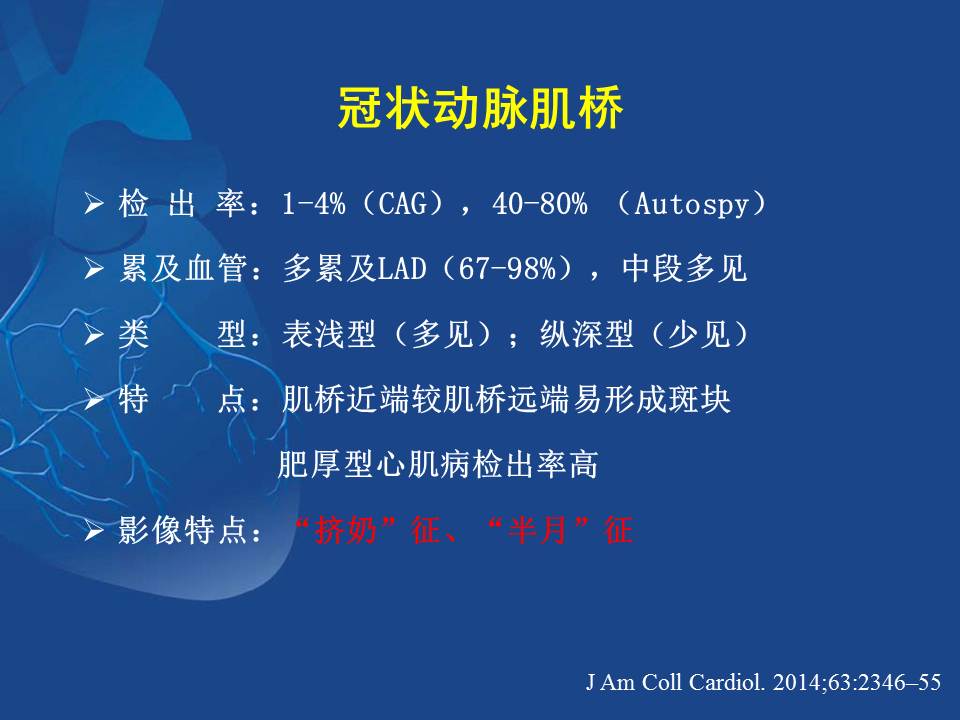 冠状动脉肌桥

➢ 检 出 率：1-4%（CAG），40-80% （Autospy）

➢ 累及血管：多累及LAD（67-98%），中段多见

➢ 类　　型：表浅型（多见）；纵深型（少见）

➢ 特　　点：肌桥近端较肌桥远端易形成斑块
肥厚型心肌病检出率高

➢ 影像特点：“挤奶”征、“半月”征

J Am Coll Cardiol. 2014;63:2346–55